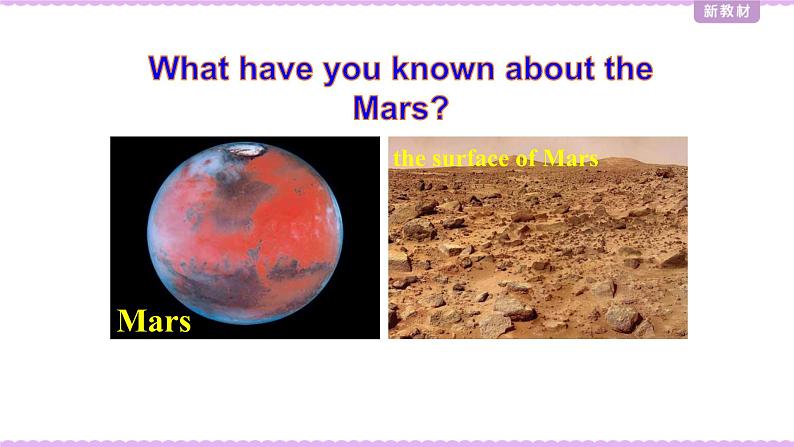 新教材

What have you known about the Mars?

Mars

the surface of Mars